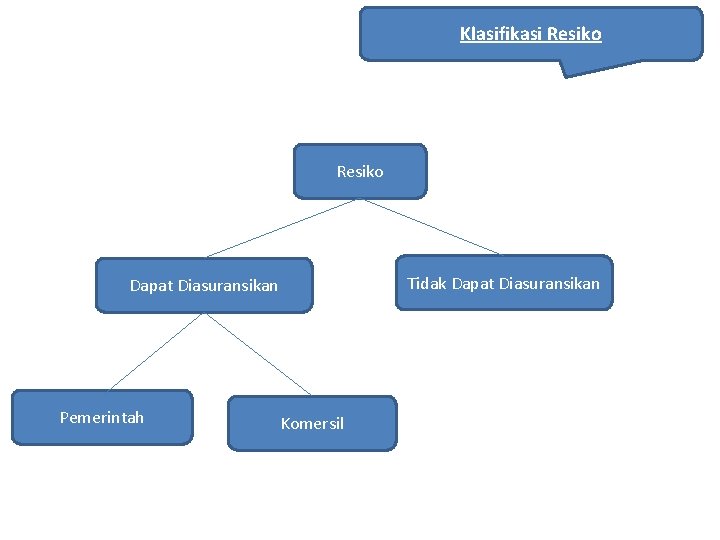 Klasifikasi Resiko

Resiko

Dapat Diasuransikan

Tidak Dapat Diasuransikan

Pemerintah

Komersil